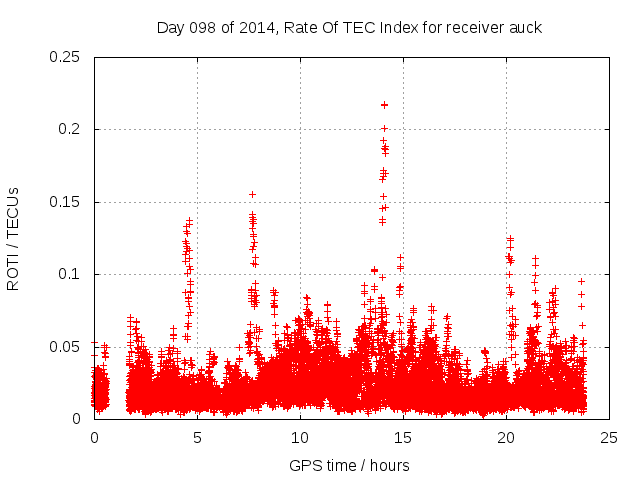 Day 098 of 2014, Rate Of TEC Index for receiver auck

ROTI / TECUs

0.25
0.2
0.15
0.1
0.05
0

0
5
10
15
20
25

GPS time / hours